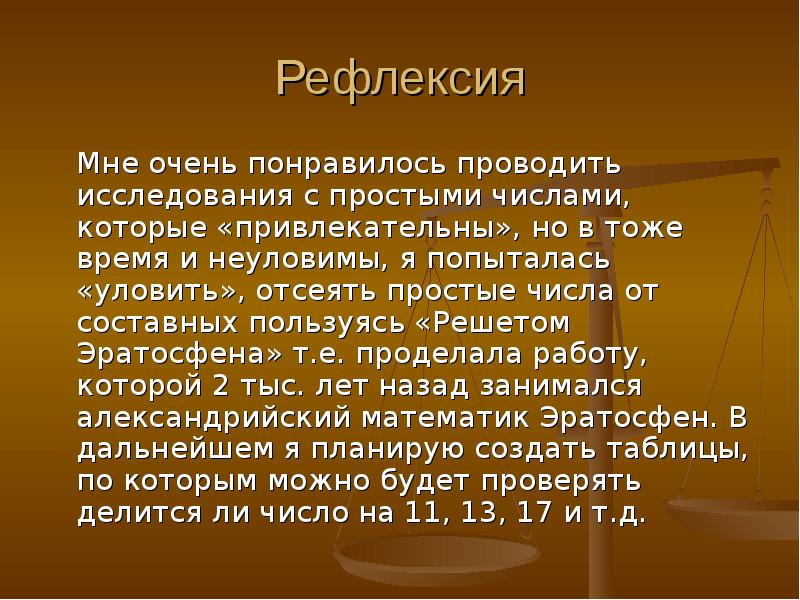 Рефлексия

Мне очень понравилось проводить исследования с простыми числами, которые «привлекательны», но в тоже время и неуловимы, я попыталась «уловить», отсеять простые числа от составных пользуясь «Решетом Эратосфена» т.е. проделала работу, которой 2 тыс. лет назад занимался александрийский математик Эратосфен. В дальнейшем я планирую создать таблицы, по которым можно будет проверять делится ли число на 11, 13, 17 и т.д.